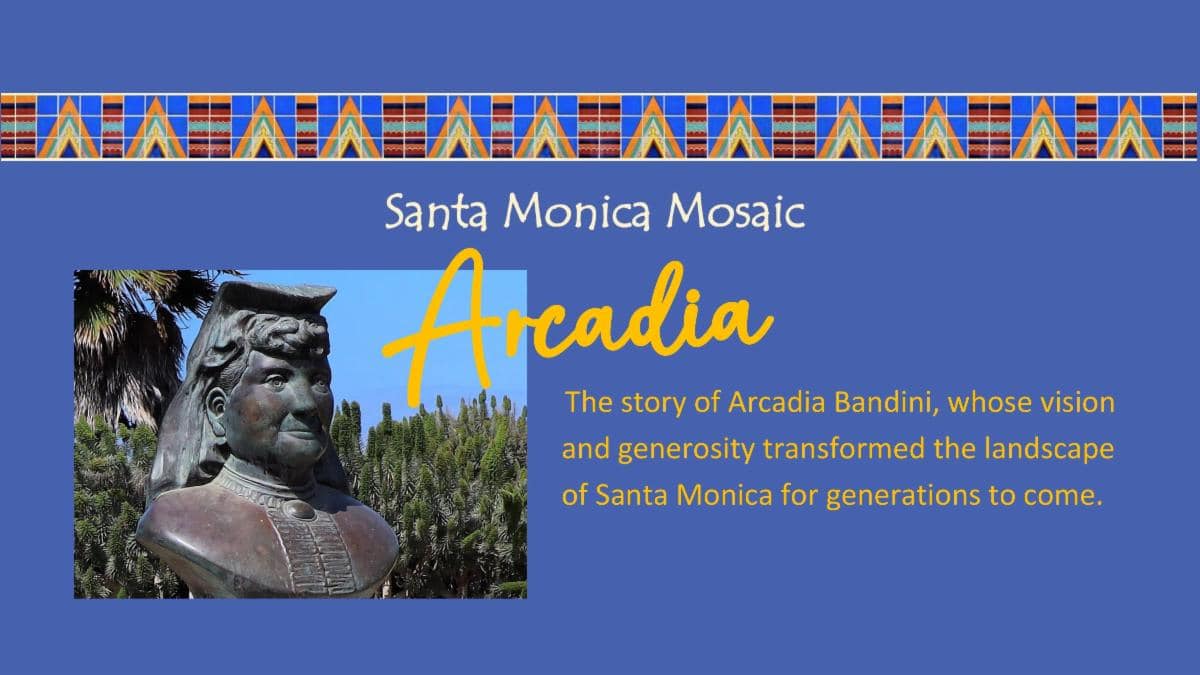 Santa Monica Mosaic

Arcadia

The story of Arcadia Bandini, whose vision and generosity transformed the landscape of Santa Monica for generations to come.